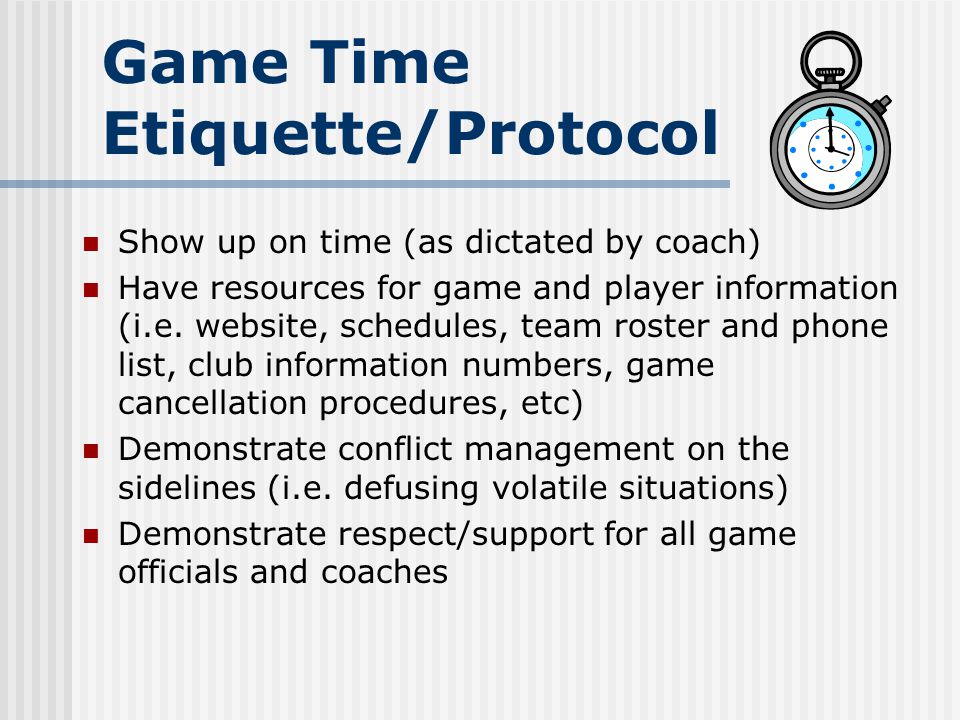 Game Time Etiquette/Protocol

- Show up on time (as dictated by coach)
- Have resources for game and player information (i.e. website, schedules, team roster and phone list, club information numbers, game cancellation procedures, etc)
- Demonstrate conflict management on the sidelines (i.e. defusing volatile situations)
- Demonstrate respect/support for all game officials and coaches